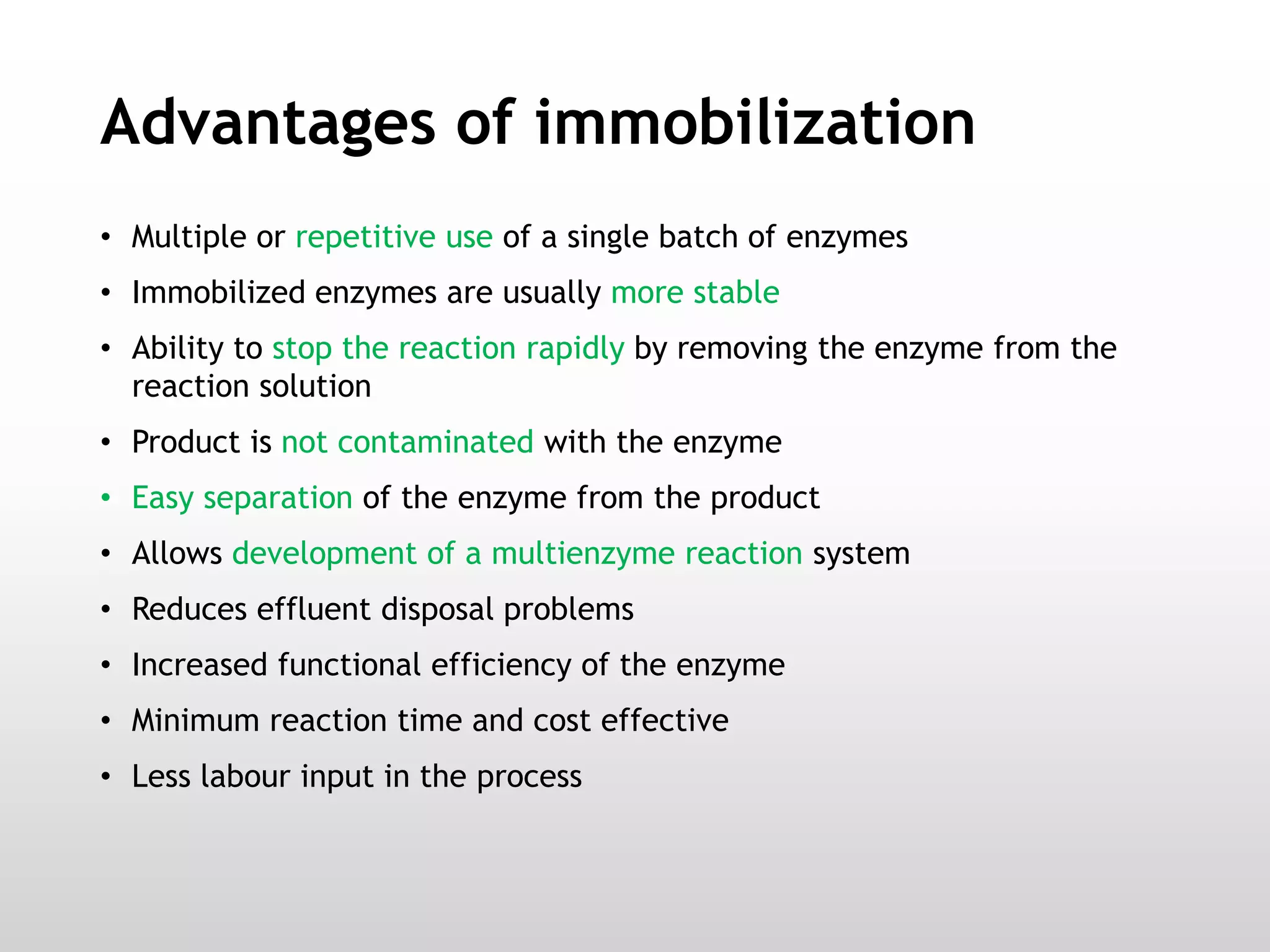 Advantages of immobilization

• Multiple or repetitive use of a single batch of enzymes
• Immobilized enzymes are usually more stable
• Ability to stop the reaction rapidly by removing the enzyme from the reaction solution
• Product is not contaminated with the enzyme
• Easy separation of the enzyme from the product
• Allows development of a multienzyme reaction system
• Reduces effluent disposal problems
• Increased functional efficiency of the enzyme
• Minimum reaction time and cost effective
• Less labour input in the process